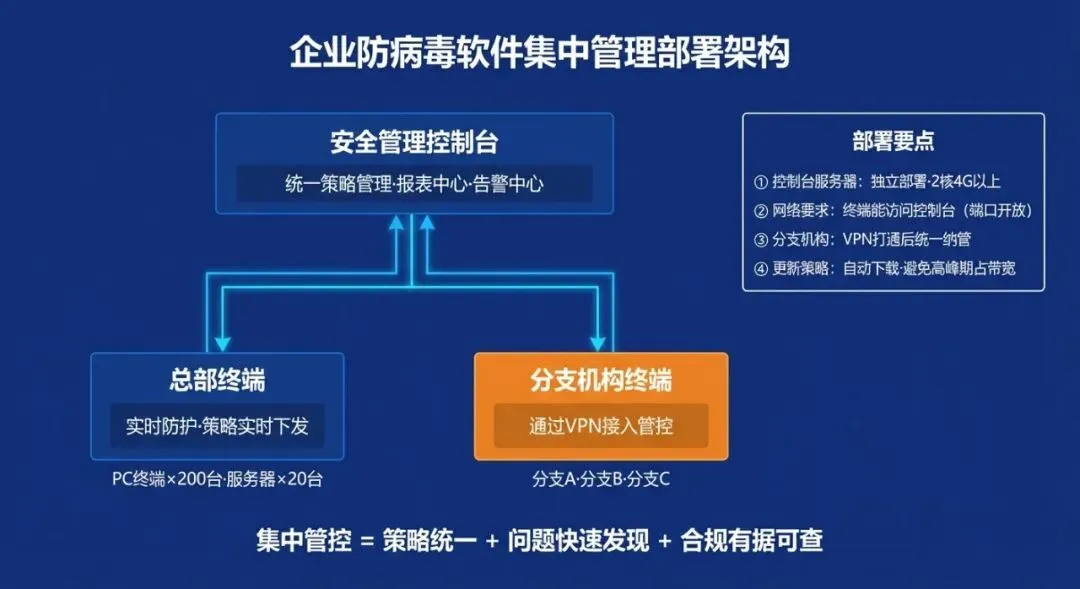 企业防病毒软件集中管理部署架构

安全管理控制台

统一策略管理·报表中心·告警中心

部署要点

① 控制台服务器：独立部署·2核4G以上

② 网络要求：终端能访问控制台（端口开放）

③ 分支机构：VPN打通后统一纳管

④ 更新策略：自动下载·避免高峰期占带宽

总部终端

实时防护·策略实时下发

PC终端×200台·服务器×20台

分支机构终端

通过VPN接入管控

分支A·分支B·分支C

集中管控 = 策略统一 + 问题快速发现 + 合规有据可查